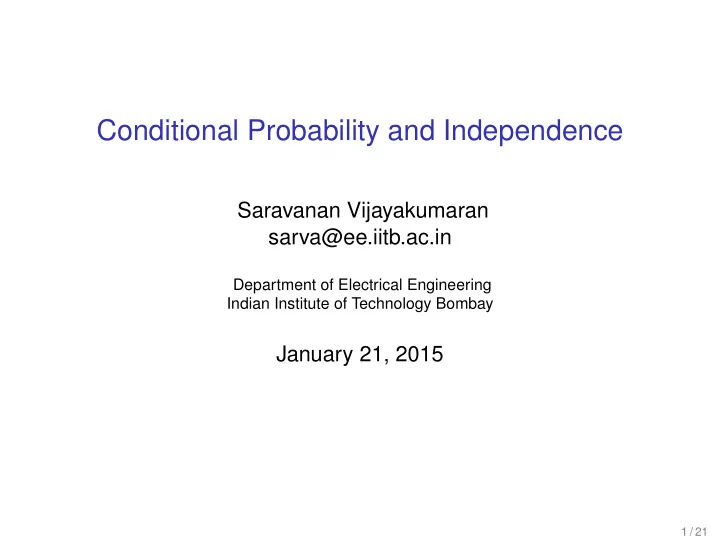 Conditional Probability and Independence

Saravanan Vijayakumaran
sarva@ee.iitb.ac.in

Department of Electrical Engineering
Indian Institute of Technology Bombay

January 21, 2015

1 / 21